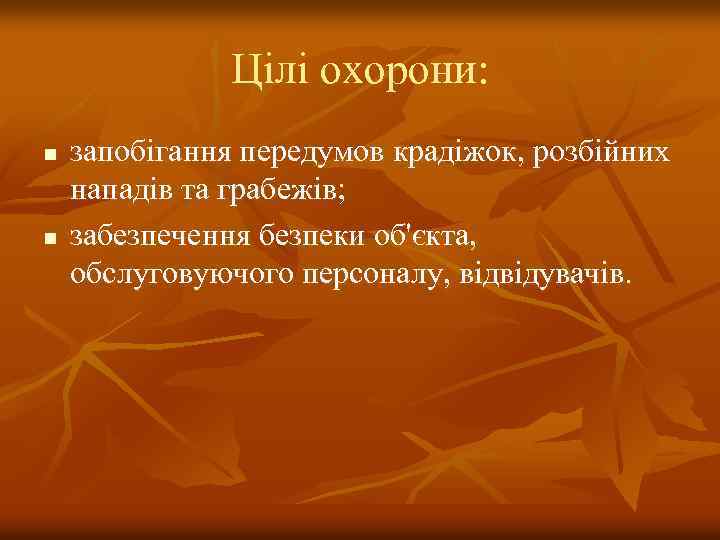 Цілі охорони:

- запобігання передумов крадіжок, розбійних нападів та грабежів;
- забезпечення безпеки об'єкта, обслуговуючого персоналу, відвідувачів.